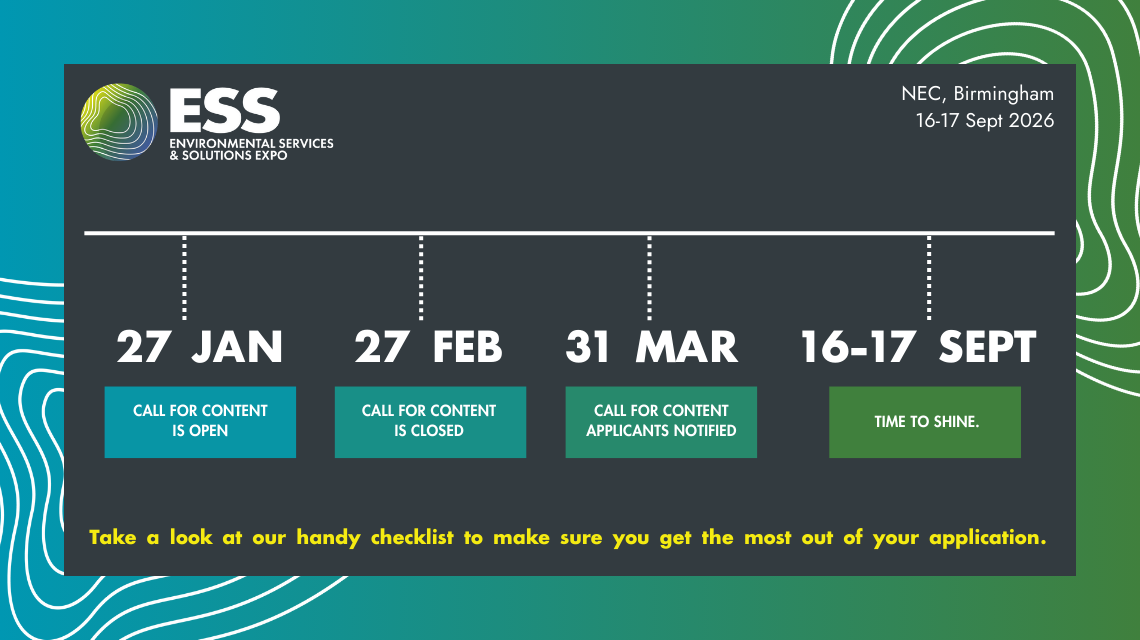 ESS
ENVIRONMENTAL SERVICES & SOLUTIONS EXPO

NEC, Birmingham
16-17 Sept 2026

27 JAN

CALL FOR CONTENT IS OPEN

27 FEB

CALL FOR CONTENT IS CLOSED

31 MAR

CALL FOR CONTENT APPLICANTS NOTIFIED

16-17 SEPT

TIME TO SHINE.

Take a look at our handy checklist to make sure you get the most out of your application.